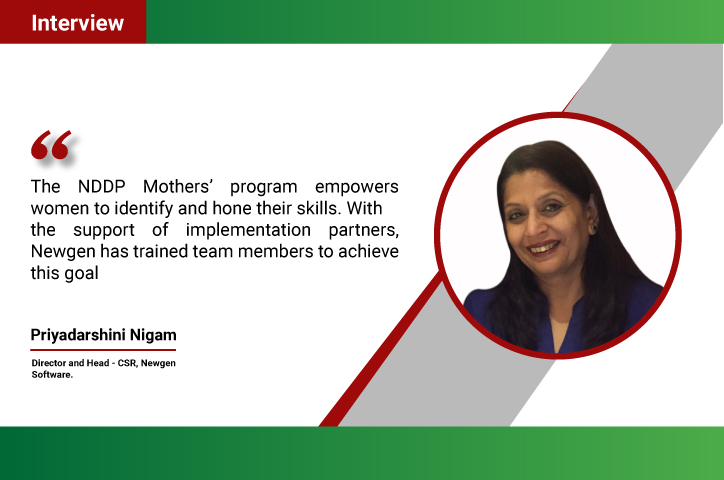 Interview

“

The NDDP Mothers’ program empowers women to identify and hone their skills. With the support of implementation partners, Newgen has trained team members to achieve this goal

Priyadarshini Nigam

Director and Head - CSR, Newgen Software.